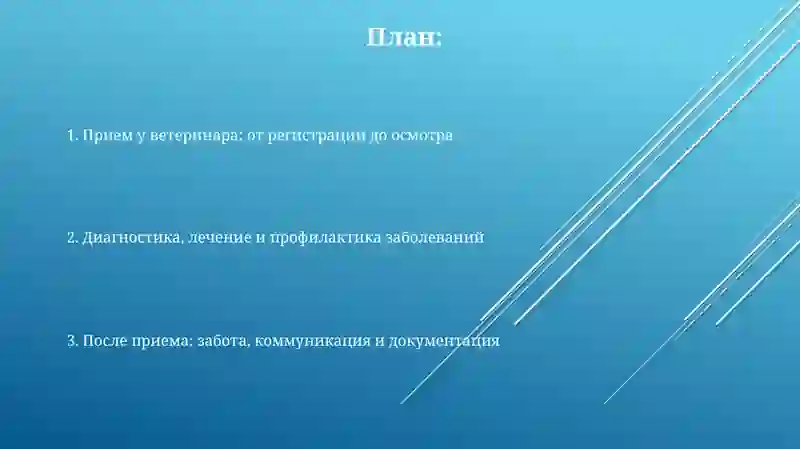 План:

1. Прием у ветеринара: от регистрации до осмотра

2. Диагностика, лечение и профилактика заболеваний

3. После приема: забота, коммуникация и документация